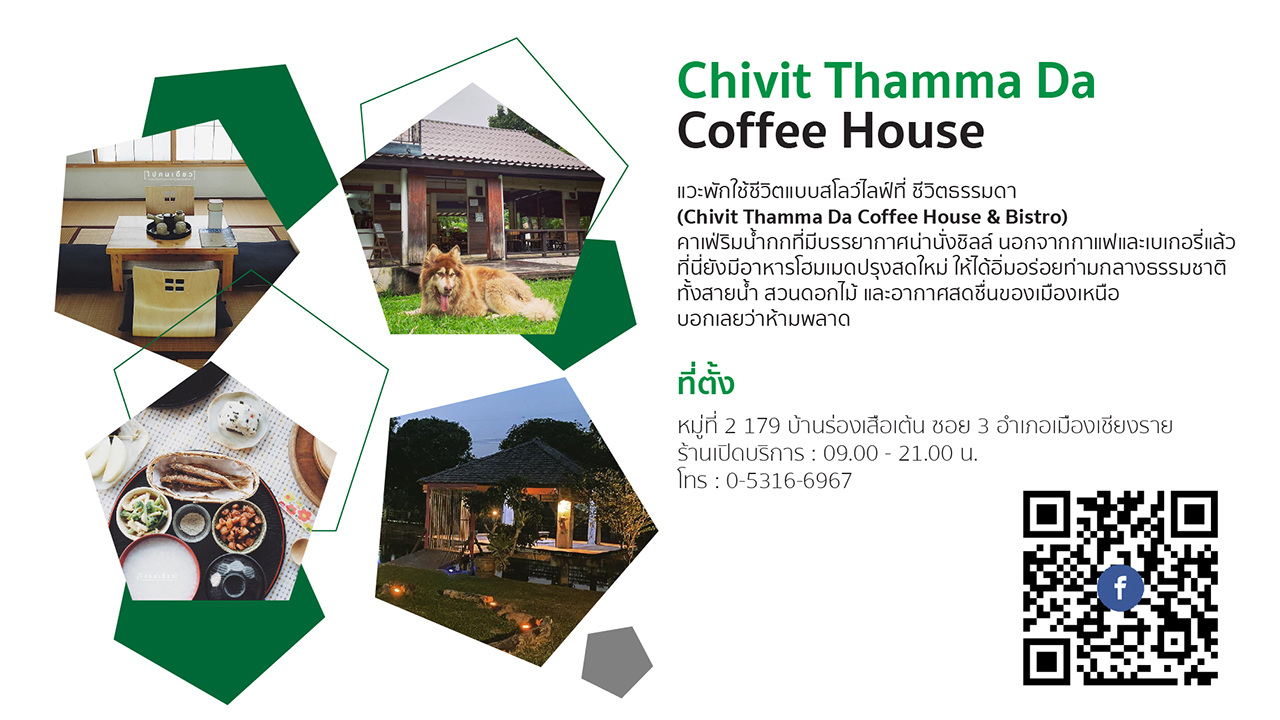 Chivit Thamma Da
Coffee House

แวะพักใช้ชีวิตแบบสโลว์ไลฟ์ที่ ชีวิตธรรมดา
(Chivit Thamma Da Coffee House & Bistro)
คาเฟ่ริมน้ำกกที่มีบรรยากาศน่านั่งชิลล์ นอกจากกาแฟและเบเกอรี่แล้ว ที่นี่ยังมีอาหารโฮมเมดปรุงสดใหม่ ให้ได้อิ่มอร่อยท่ามกลางธรรมชาติ ทั้งสายน้ำ สวนดอกไม้ และอากาศสดชื่นของเมืองเหนือ บอกเลยว่าห้ามพลาด

ที่ตั้ง

หมู่ที่ 2 179 บ้านร่องเสือเต้น ซอย 3 อำเภอเมืองเชียงราย
ร้านเปิดบริการ : 09.00 - 21.00 น.
โทร : 0-5316-6967

ไปคนเดียว